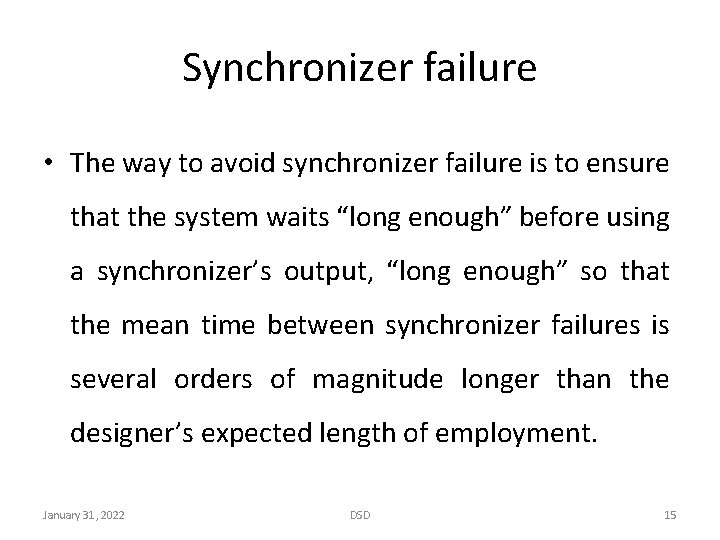 Synchronizer failure

• The way to avoid synchronizer failure is to ensure that the system waits “long enough” before using a synchronizer’s output, “long enough” so that the mean time between synchronizer failures is several orders of magnitude longer than the designer’s expected length of employment.

January 31, 2022 DSD 15